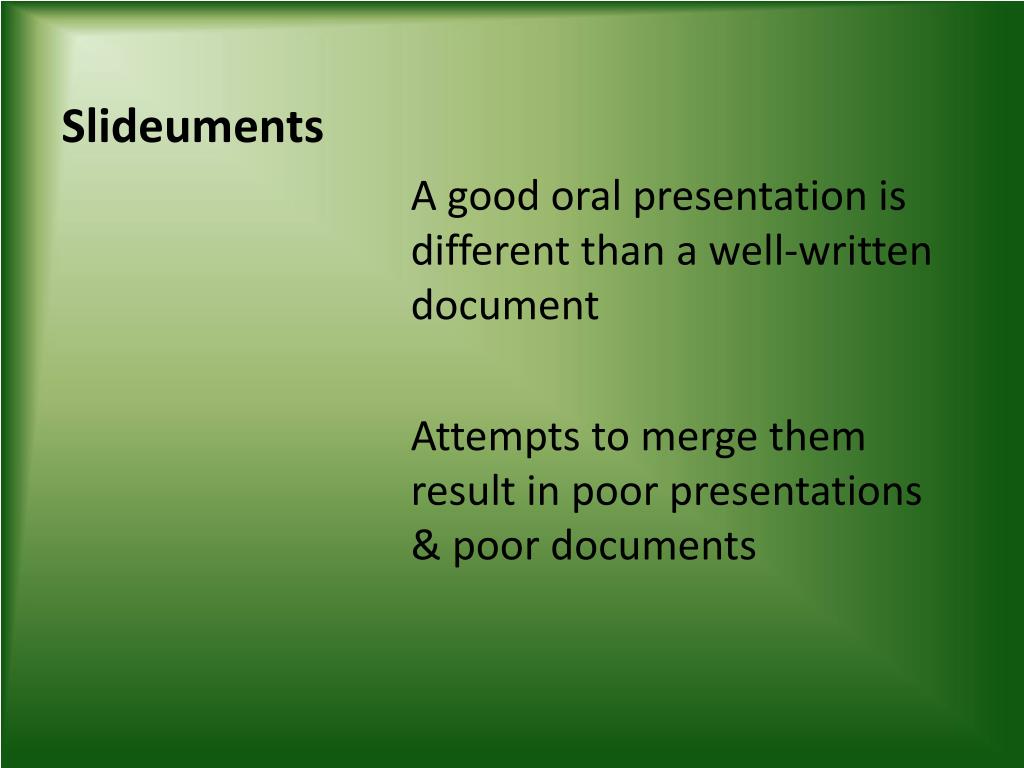 Slideuments

A good oral presentation is different than a well-written document

Attempts to merge them result in poor presentations & poor documents